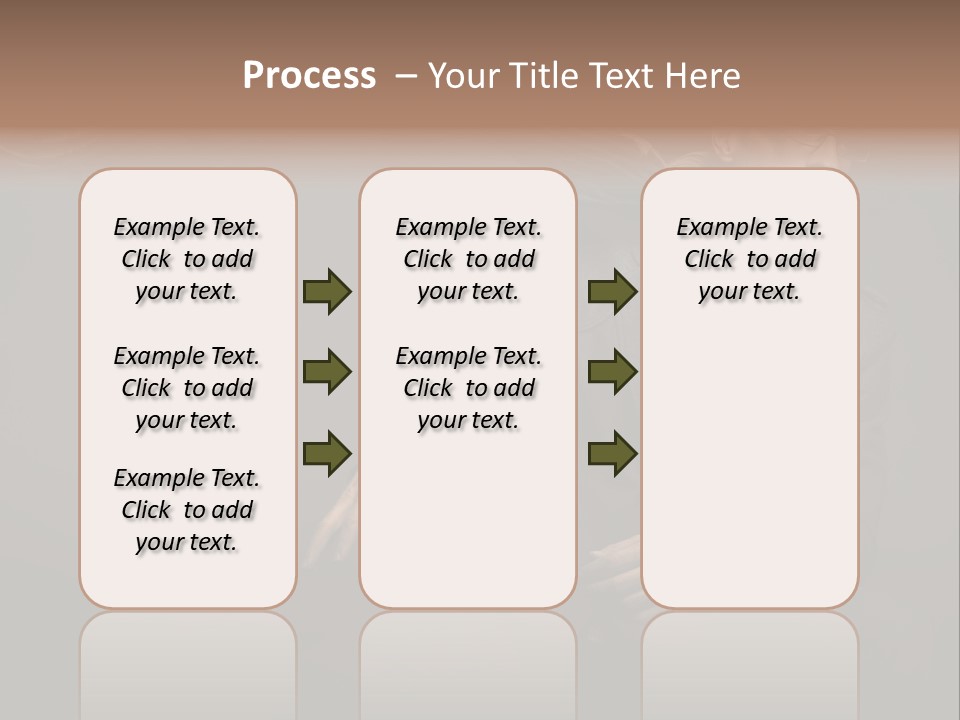 Process – Your Title Text Here

Example Text. Click to add your text.

Example Text. Click to add your text.

Example Text. Click to add your text.

Example Text. Click to add your text.

Example Text. Click to add your text.

Example Text. Click to add your text.